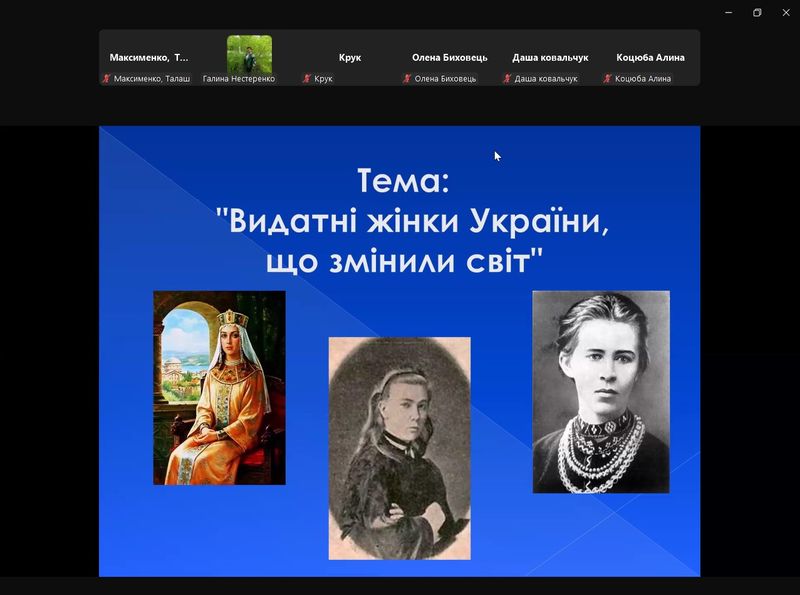 Максименко, Т...
Максименко, Талаш
Галина Нестеренко
Крук
Крук
Олена Биховець
Олена Биховець
Даша ковальчук
Даша ковальчук
Коцюба Алина
Коцюба Алина

Тема:
"Видатні жінки України, що змінили світ"